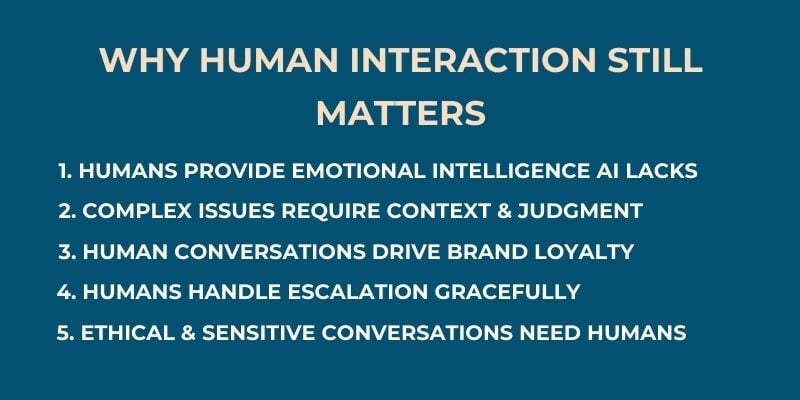 WHY HUMAN INTERACTION STILL MATTERS

1. HUMANS PROVIDE EMOTIONAL INTELLIGENCE AI LACKS
2. COMPLEX ISSUES REQUIRE CONTEXT & JUDGMENT
3. HUMAN CONVERSATIONS DRIVE BRAND LOYALTY
4. HUMANS HANDLE ESCALATION GRACEFULLY
5. ETHICAL & SENSITIVE CONVERSATIONS NEED HUMANS